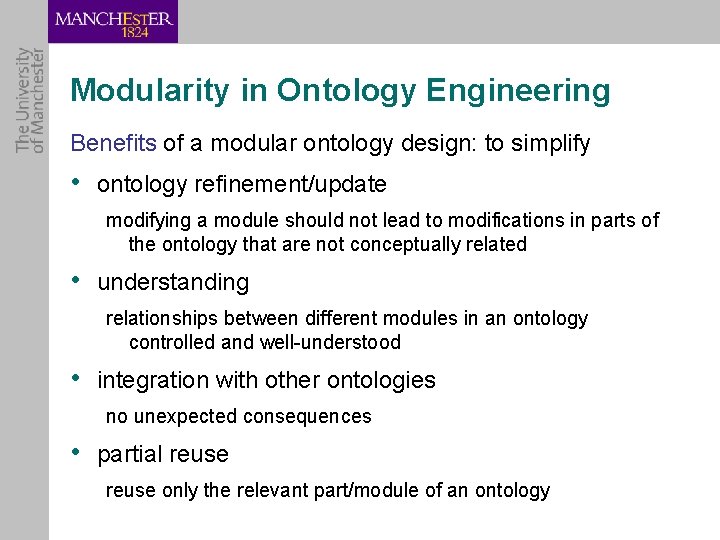 MANCHESTER
1824

The University of Manchester

Modularity in Ontology Engineering

Benefits of a modular ontology design: to simplify

• ontology refinement/update

modifying a module should not lead to modifications in parts of the ontology that are not conceptually related

• understanding

relationships between different modules in an ontology controlled and well-understood

• integration with other ontologies

no unexpected consequences

• partial reuse

reuse only the relevant part/module of an ontology